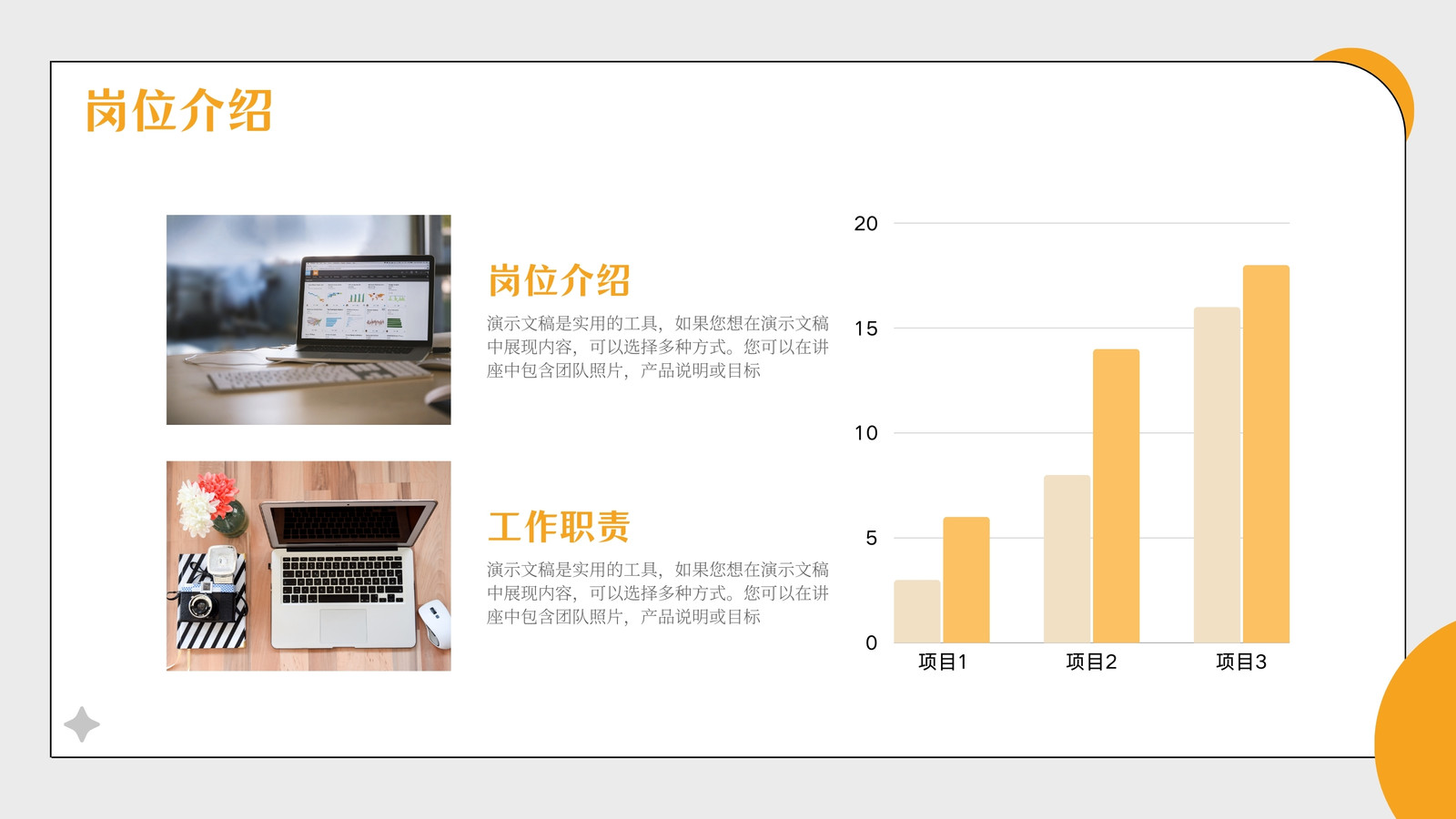 岗位介绍

岗位介绍

演示文稿是实用的工具，如果您想在演示文稿中展现内容，可以选择多种方式。您可以在讲座中包含团队照片，产品说明或目标

工作职责

演示文稿是实用的工具，如果您想在演示文稿中展现内容，可以选择多种方式。您可以在讲座中包含团队照片，产品说明或目标

20
15
10
5
0
项目1
项目2
项目3